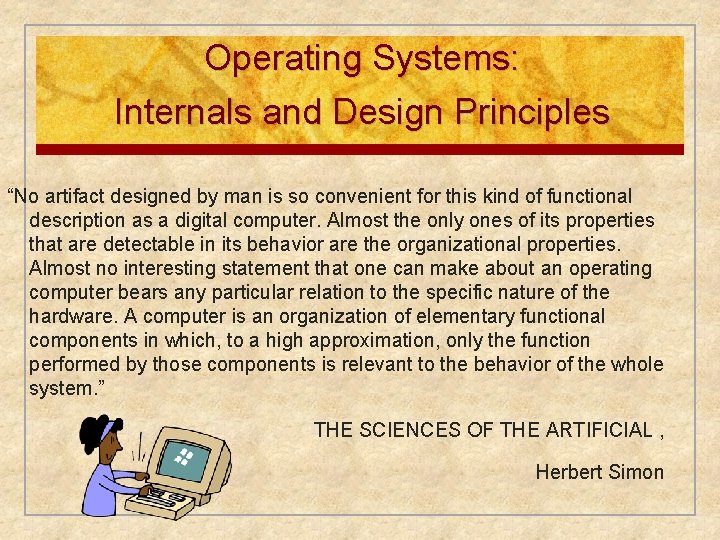 Operating Systems:
Internals and Design Principles

“No artifact designed by man is so convenient for this kind of functional description as a digital computer. Almost the only ones of its properties that are detectable in its behavior are the organizational properties. Almost no interesting statement that one can make about an operating computer bears any particular relation to the specific nature of the hardware. A computer is an organization of elementary functional components in which, to a high approximation, only the function performed by those components is relevant to the behavior of the whole system.”

THE SCIENCES OF THE ARTIFICIAL ,

Herbert Simon